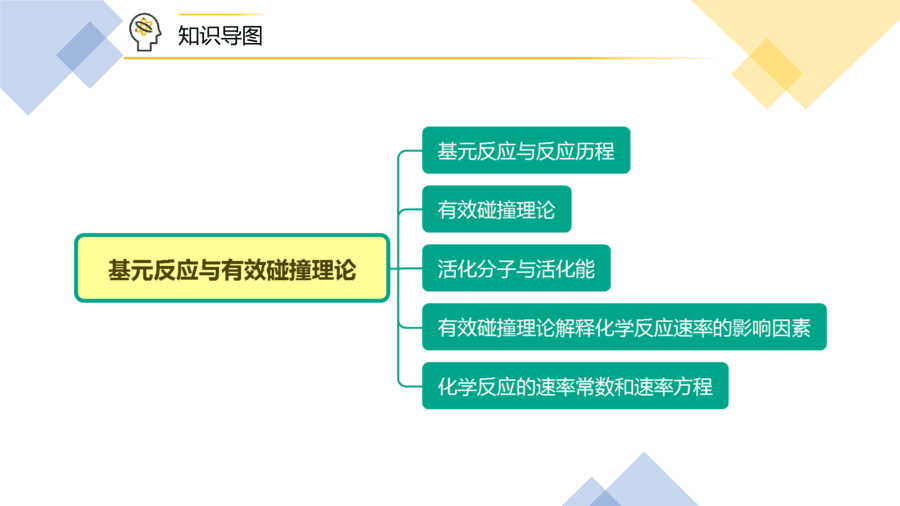 知识导图

基元反应与有效碰撞理论

基元反应与反应历程

有效碰撞理论

活化分子与活化能

有效碰撞理论解释化学反应速率的影响因素

化学反应的速率常数和速率方程